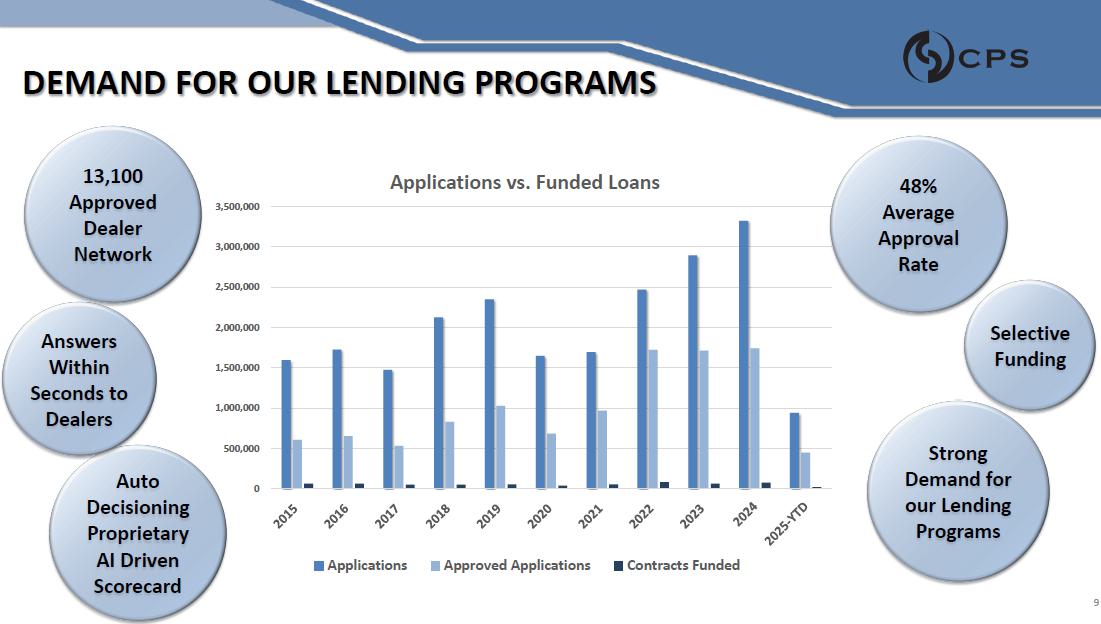 DEMAND FOR OUR LENDING PROGRAMS

CPS

13,100 Approved Dealer Network

Answers Within Seconds to Dealers

Auto Decisioning Proprietary AI Driven Scorecard

Applications vs. Funded Loans

3,500,000
3,000,000
2,500,000
2,000,000
1,500,000
1,000,000
500,000
0

2015 2016 2017 2018 2019 2020 2021 2022 2023 2024 2025-YTD

Applications Approved Applications Contracts Funded

48% Average Approval Rate

Selective Funding

Strong Demand for our Lending Programs

9